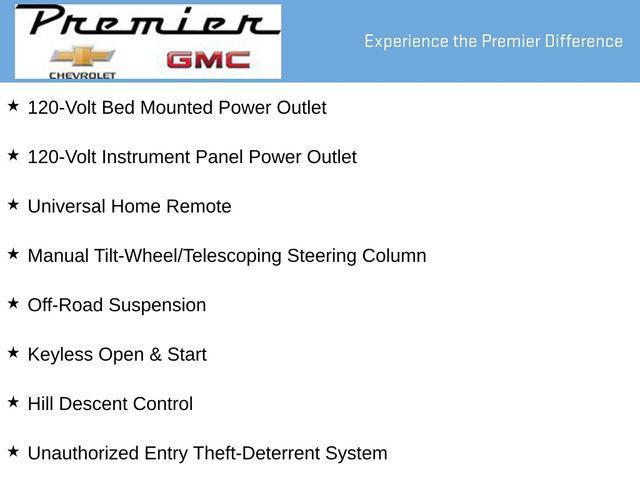 Premier

CHEVROLET

GMC

Experience the Premier Difference

★ 120-Volt Bed Mounted Power Outlet

★ 120-Volt Instrument Panel Power Outlet

★ Universal Home Remote

★ Manual Tilt-Wheel/Telescoping Steering Column

★ Off-Road Suspension

★ Keyless Open & Start

★ Hill Descent Control

★ Unauthorized Entry Theft-Deterrent System